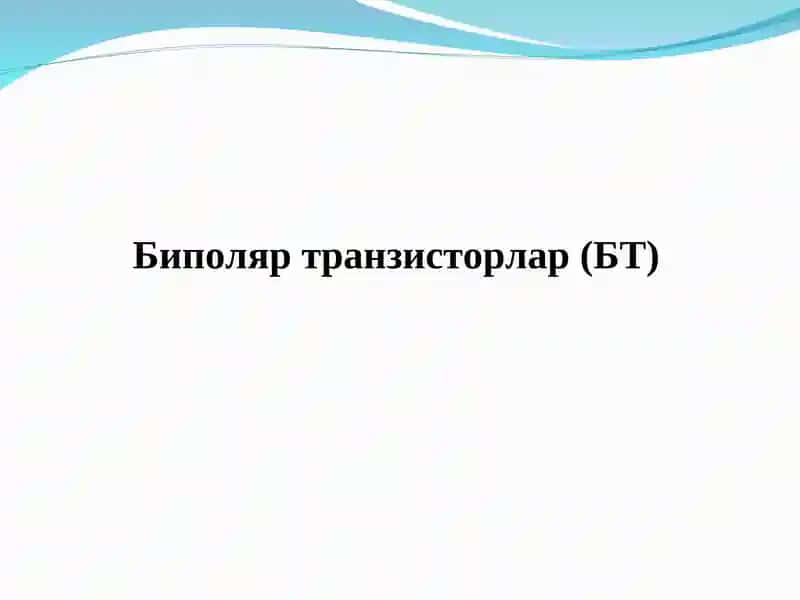 Биполяр транзисторлар (БТ)